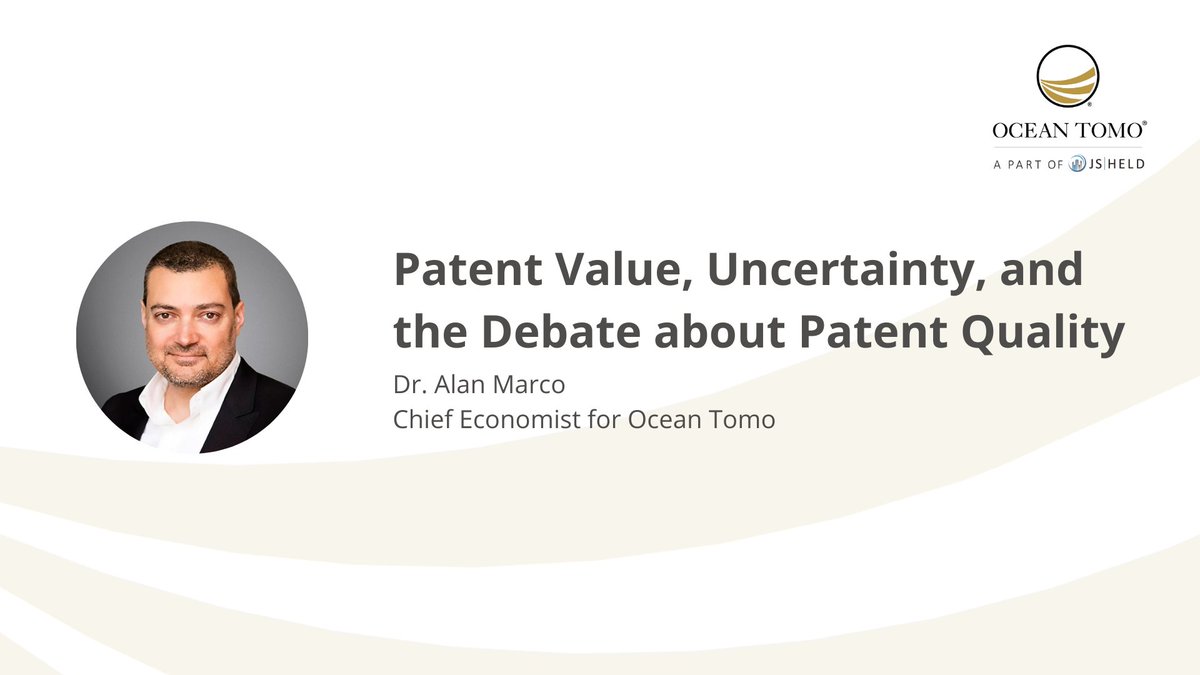 OCEAN TOMO®
A PART OF JS|HELD

Patent Value, Uncertainty, and the Debate about Patent Quality

Dr. Alan Marco
Chief Economist for Ocean Tomo